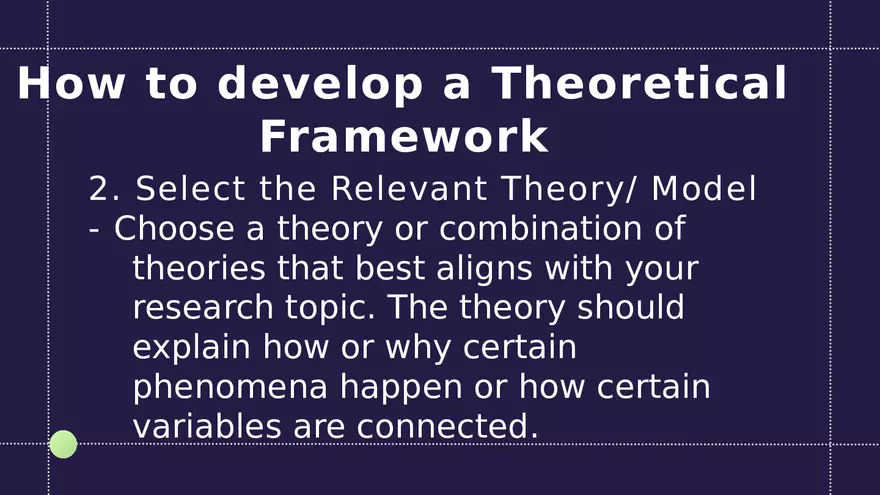 How to develop a Theoretical Framework

2. Select the Relevant Theory/ Model

- Choose a theory or combination of theories that best aligns with your research topic. The theory should explain how or why certain phenomena happen or how certain variables are connected.